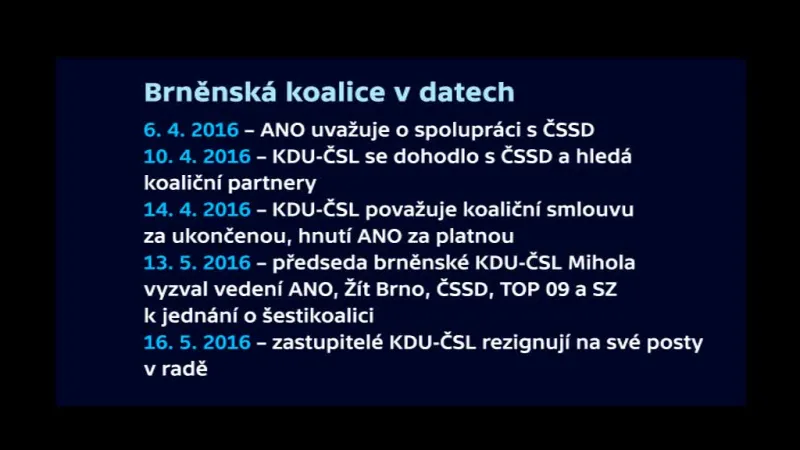 Brněnská koalice v datech

6. 4. 2016 – ANO uvažuje o spolupráci s ČSSD
10. 4. 2016 – KDU-ČSL se dohodlo s ČSSD a hledá koaliční partnery
14. 4. 2016 – KDU-ČSL považuje koaliční smlouvu za ukončenou, hnutí ANO za platnou
13. 5. 2016 – předseda brněnské KDU-ČSL Mihola vyzval vedení ANO, Žít Brno, ČSSD, TOP 09 a SZ k jednání o šestikoalici
16. 5. 2016 – zastupitelé KDU-ČSL rezignují na své posty v radě